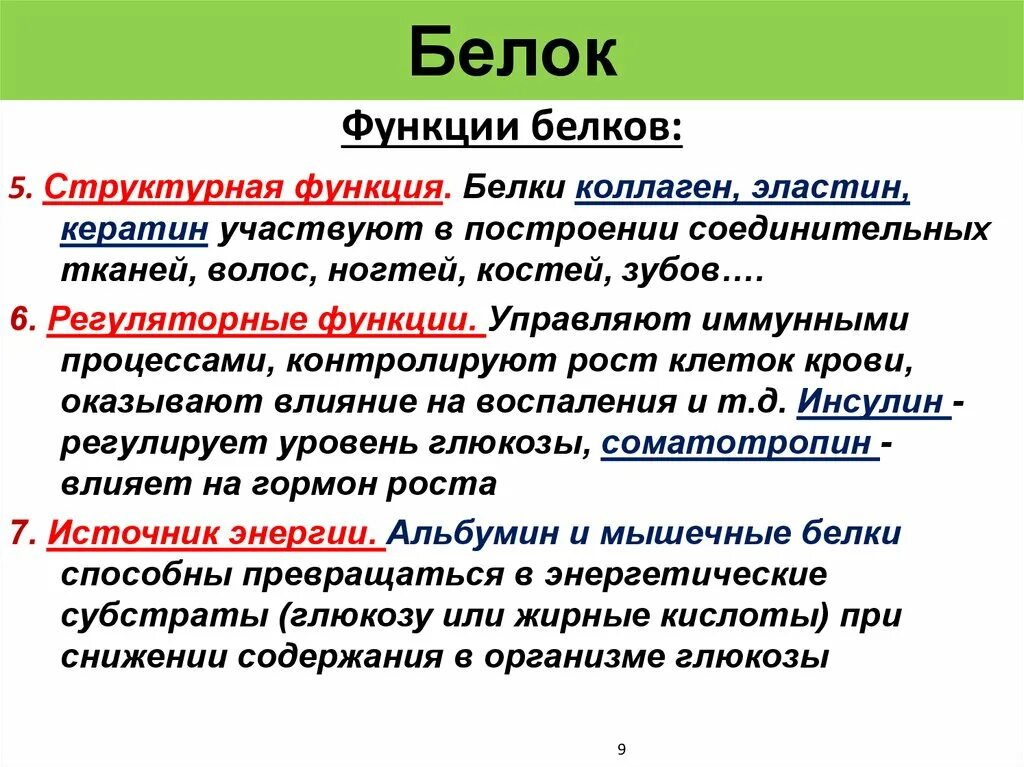 Белок

Функции белков:

5. Структурная функция. Белки коллаген, эластин, кератин участвуют в построении соединительных тканей, волос, ногтей, костей, зубов….

6. Регуляторные функции. Управляют иммунными процессами, контролируют рост клеток крови, оказывают влияние на воспаления и т.д. Инсулин - регулирует уровень глюкозы, соматотропин - влияет на гормон роста

7. Источник энергии. Альбумин и мышечные белки способны превращаться в энергетические субстраты (глюкозу или жирные кислоты) при снижении содержания в организме глюкозы

9